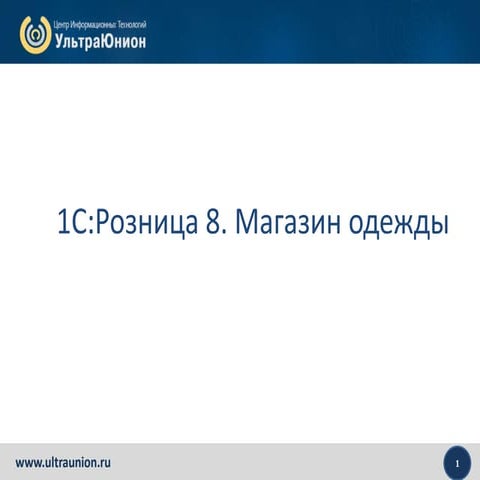 Центр Информационных Технологий
УльтраЮнион

1С:Розница 8. Магазин одежды

www.ultraunion.ru

1